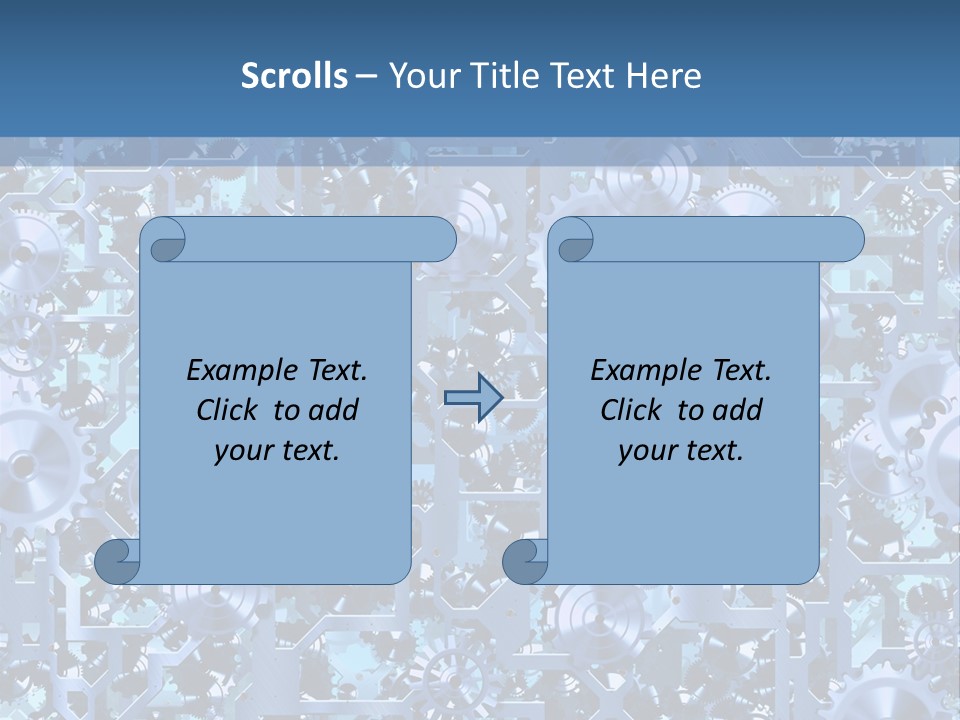 Scrolls – Your Title Text Here

Example Text. Click to add your text.

Example Text. Click to add your text.